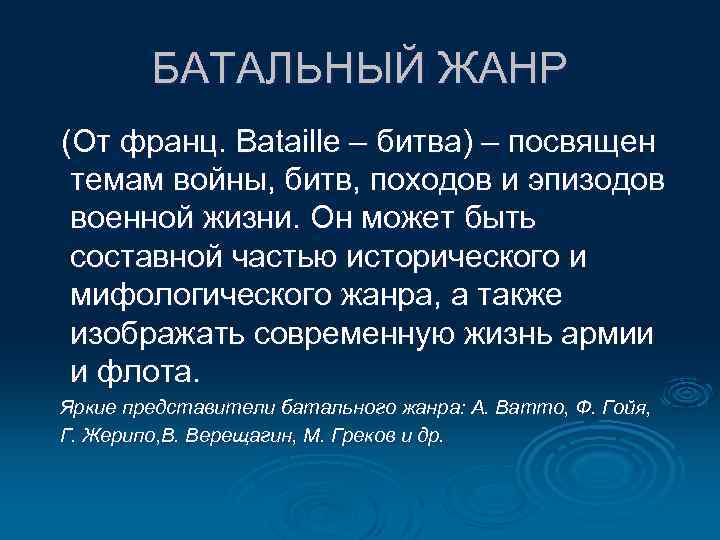 БАТАЛЬНЫЙ ЖАНР

(От франц. Bataille – битва) – посвящен темам войны, битв, походов и эпизодов военной жизни. Он может быть составной частью исторического и мифологического жанра, а также изображать современную жизнь армии и флота.

Яркие представители батального жанра: А. Ватто, Ф. Гойя, Г. Жерипо,В. Верещагин, М. Греков и др.